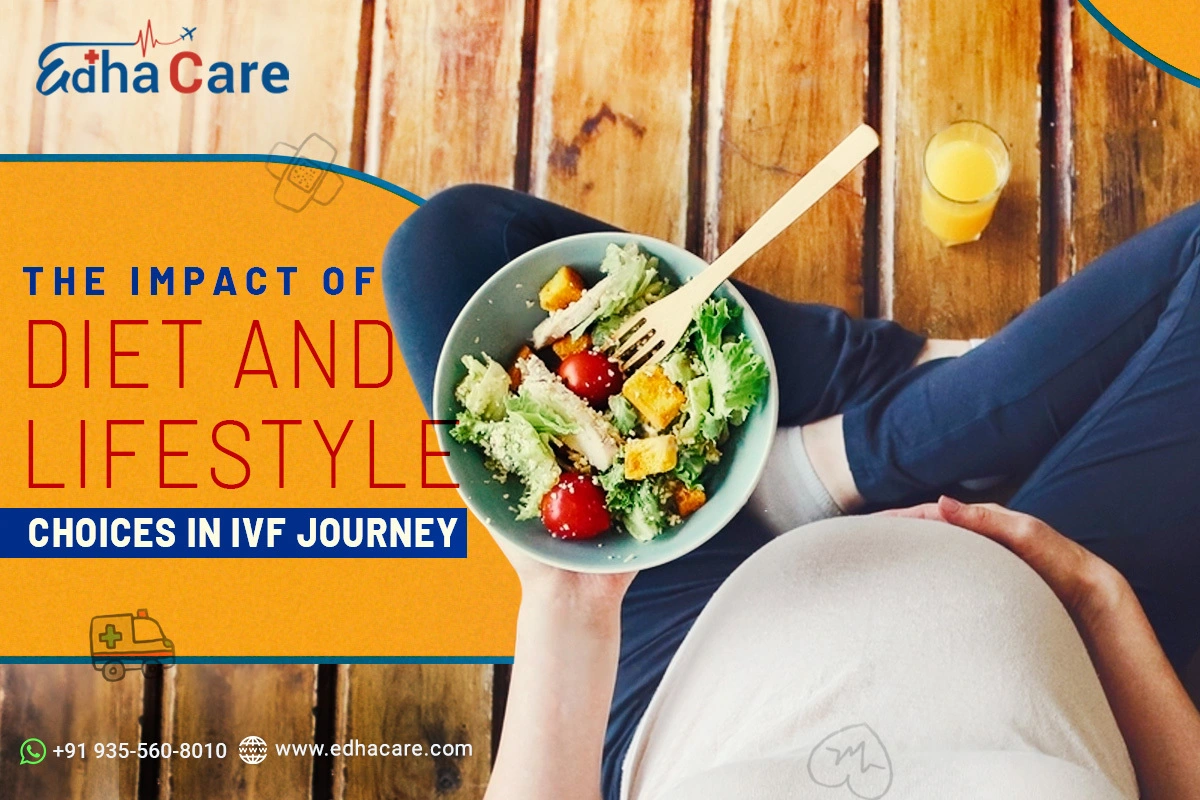 EdhaCare

THE IMPACT OF
DIET AND
LIFESTYLE
CHOICES IN IVF JOURNEY

+91 935-560-8010 www.edhacare.com